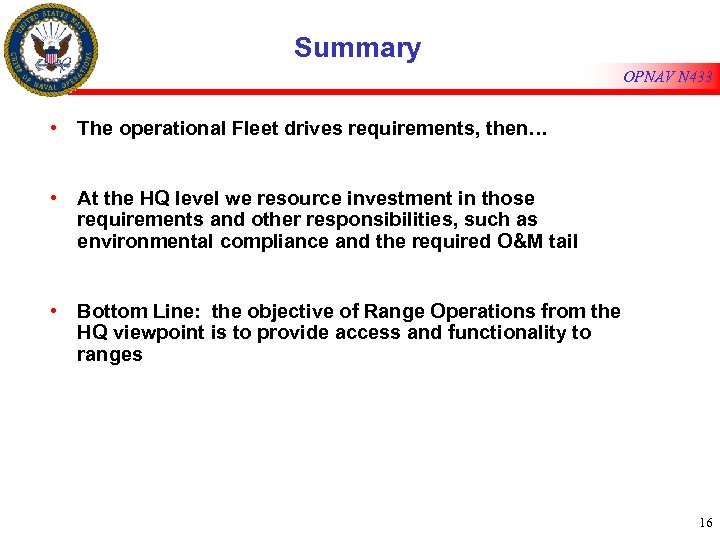 UNITED STATES NAVY
CHIEF OF NAVAL OPERATIONS

Summary

OPNAV N433

• The operational Fleet drives requirements, then…

• At the HQ level we resource investment in those requirements and other responsibilities, such as environmental compliance and the required O&M tail

• Bottom Line: the objective of Range Operations from the HQ viewpoint is to provide access and functionality to ranges

16